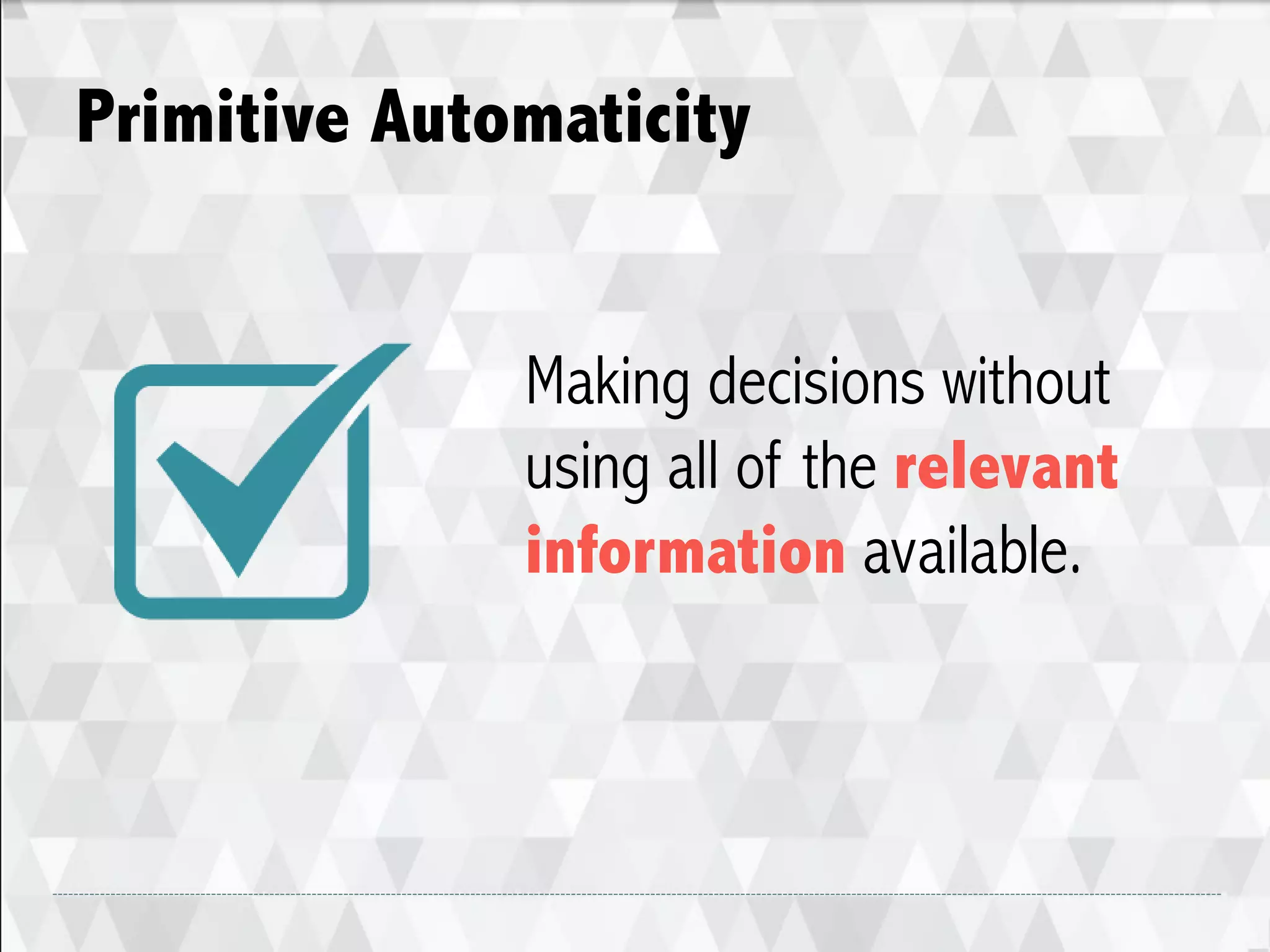 Primitive Automaticity

Making decisions without using all of the relevant information available.